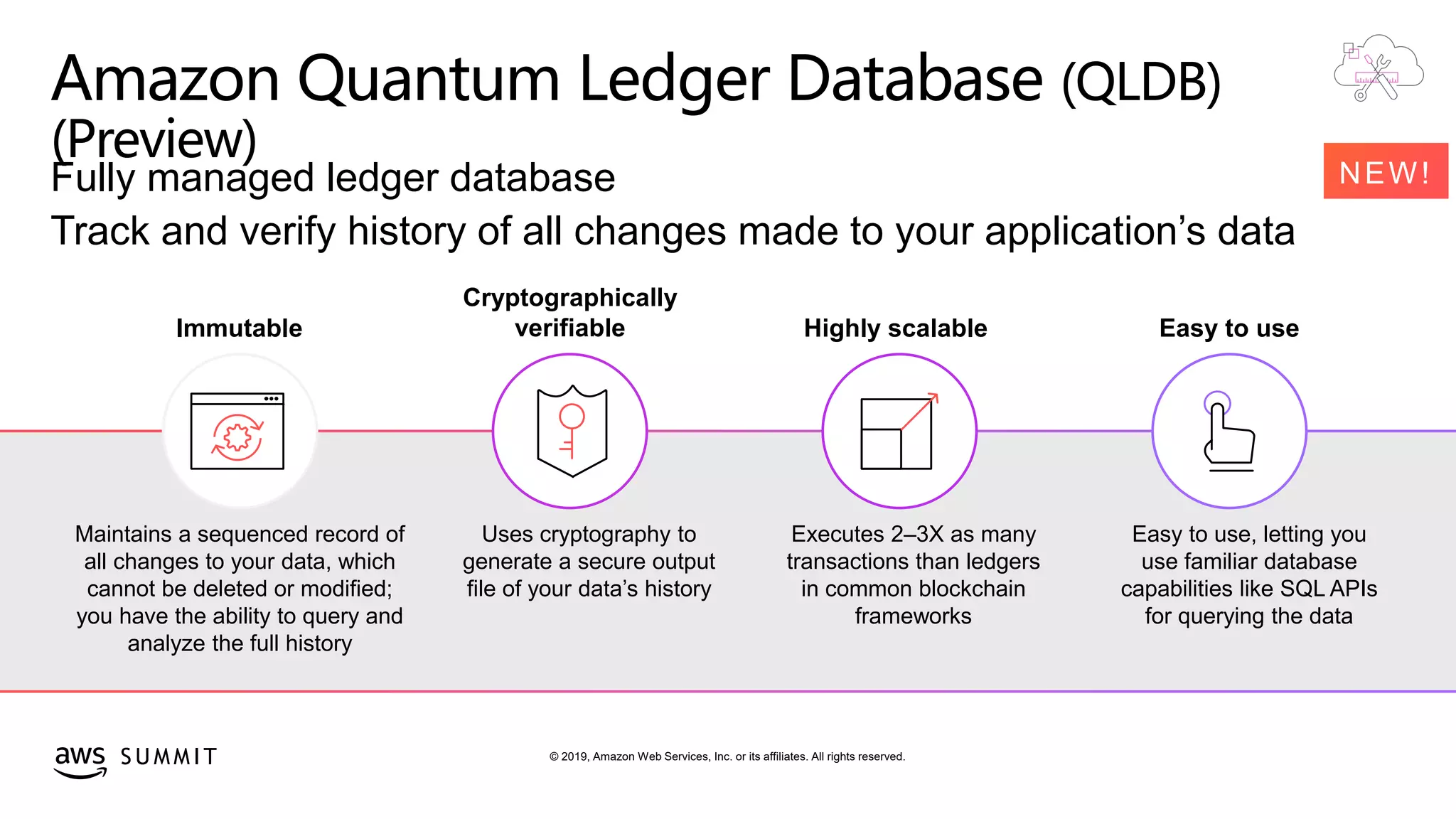 Amazon Quantum Ledger Database (QLDB) (Preview)

NEW!

Fully managed ledger database

Track and verify history of all changes made to your application's data

Immutable

Maintains a sequenced record of all changes to your data, which cannot be deleted or modified; you have the ability to query and analyze the full history

Cryptographically verifiable

Uses cryptography to generate a secure output file of your data's history

Highly scalable

Executes 2–3X as many transactions than ledgers in common blockchain frameworks

Easy to use

Easy to use, letting you use familiar database capabilities like SQL APIs for querying the data

aws SUMMIT

© 2019, Amazon Web Services, Inc. or its affiliates. All rights reserved.